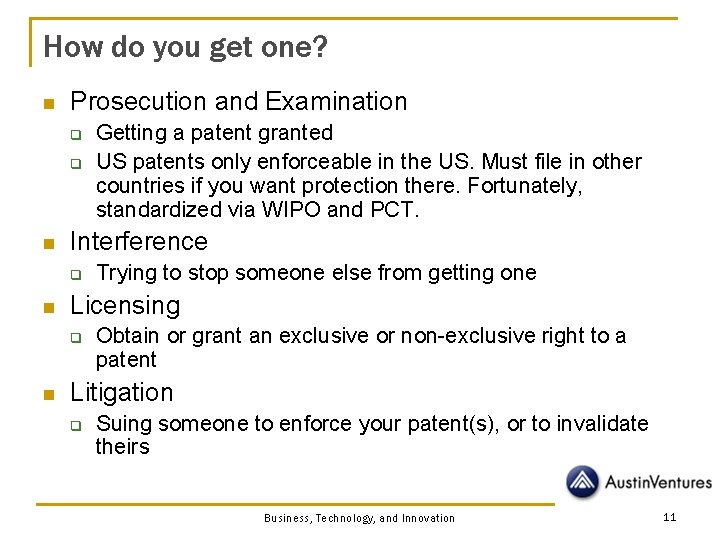 How do you get one?

Prosecution and Examination

Getting a patent granted

US patents only enforceable in the US. Must file in other countries if you want protection there. Fortunately, standardized via WIPO and PCT.

Interference

Trying to stop someone else from getting one

Licensing

Obtain or grant an exclusive or non-exclusive right to a patent

Litigation

Suing someone to enforce your patent(s), or to invalidate theirs

AustinVentures

Business, Technology, and Innovation

11